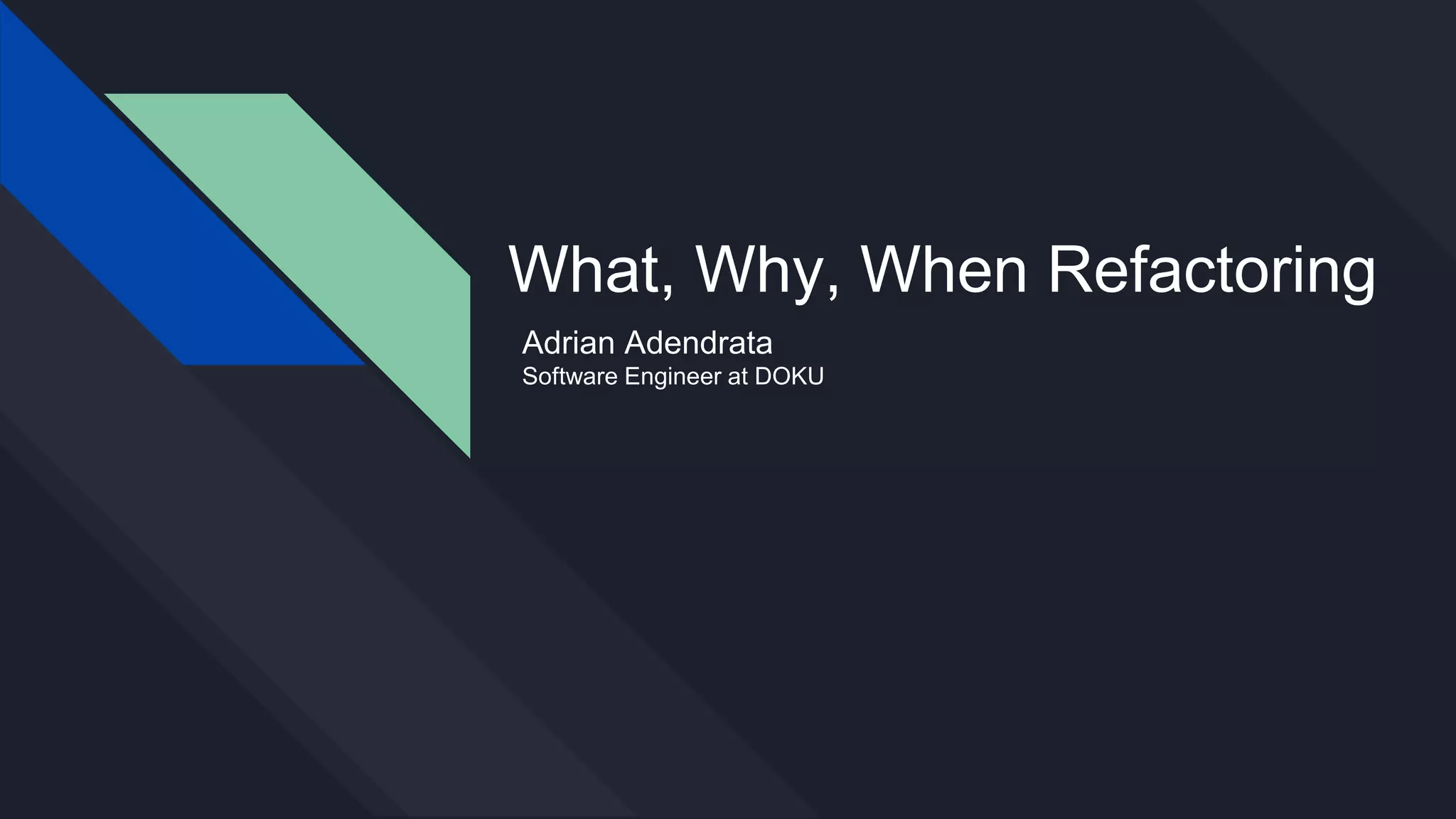 What, Why, When Refactoring

Adrian Adendrata
Software Engineer at DOKU